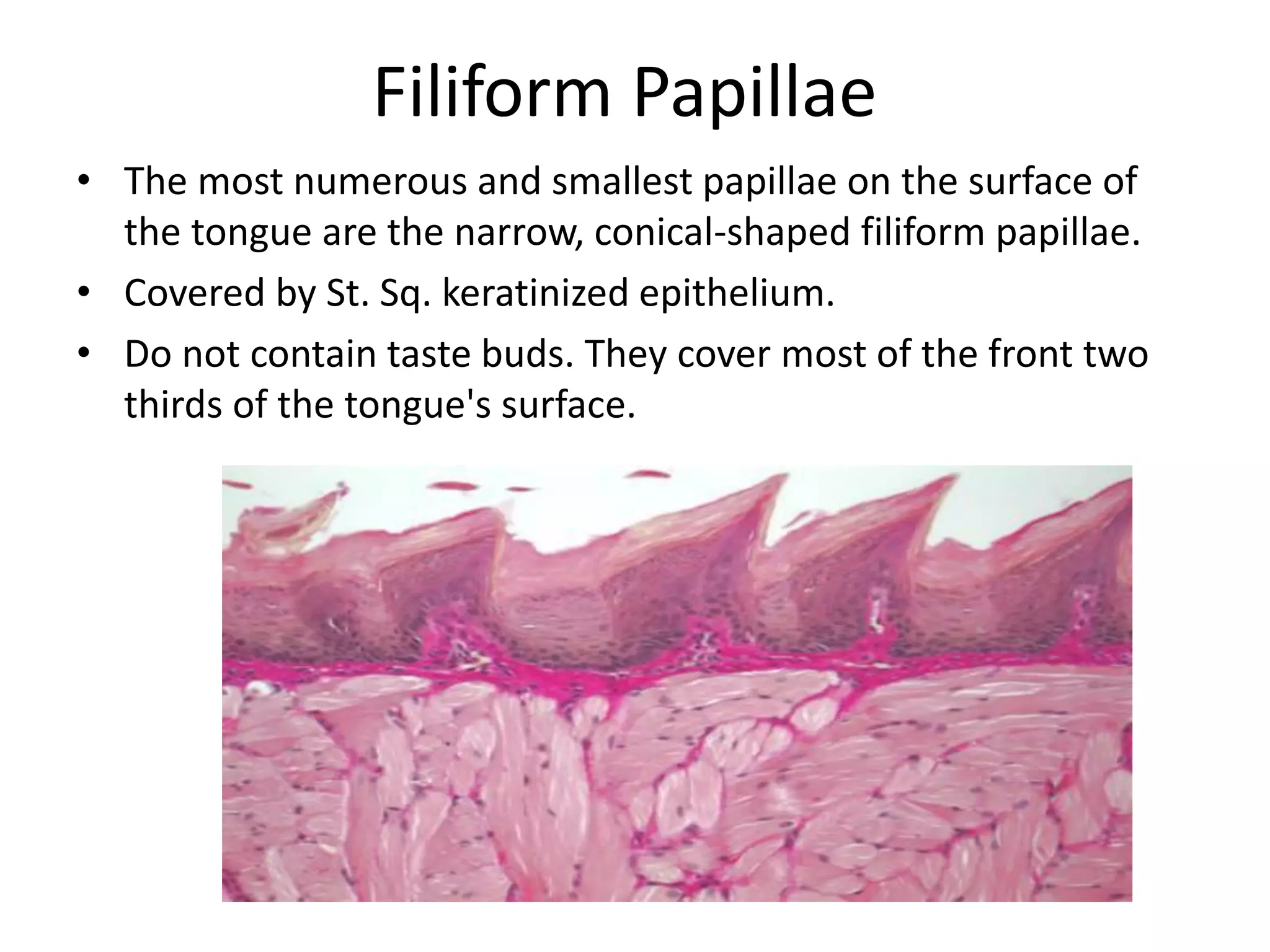 Filiform Papillae

• The most numerous and smallest papillae on the surface of the tongue are the narrow, conical-shaped filiform papillae.
• Covered by St. Sq. keratinized epithelium.
• Do not contain taste buds. They cover most of the front two thirds of the tongue's surface.